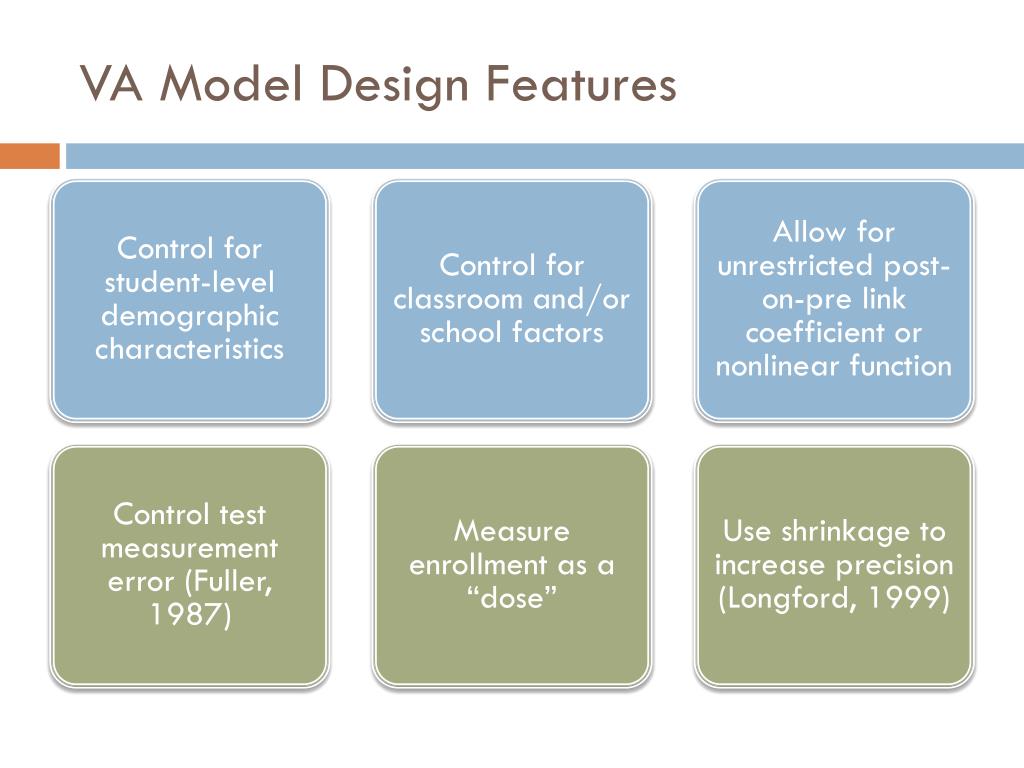 VA Model Design Features

Control for student-level demographic characteristics

Control for classroom and/or school factors

Allow for unrestricted post-on-pre link coefficient or nonlinear function

Control test measurement error (Fuller, 1987)

Measure enrollment as a “dose”

Use shrinkage to increase precision (Longford, 1999)